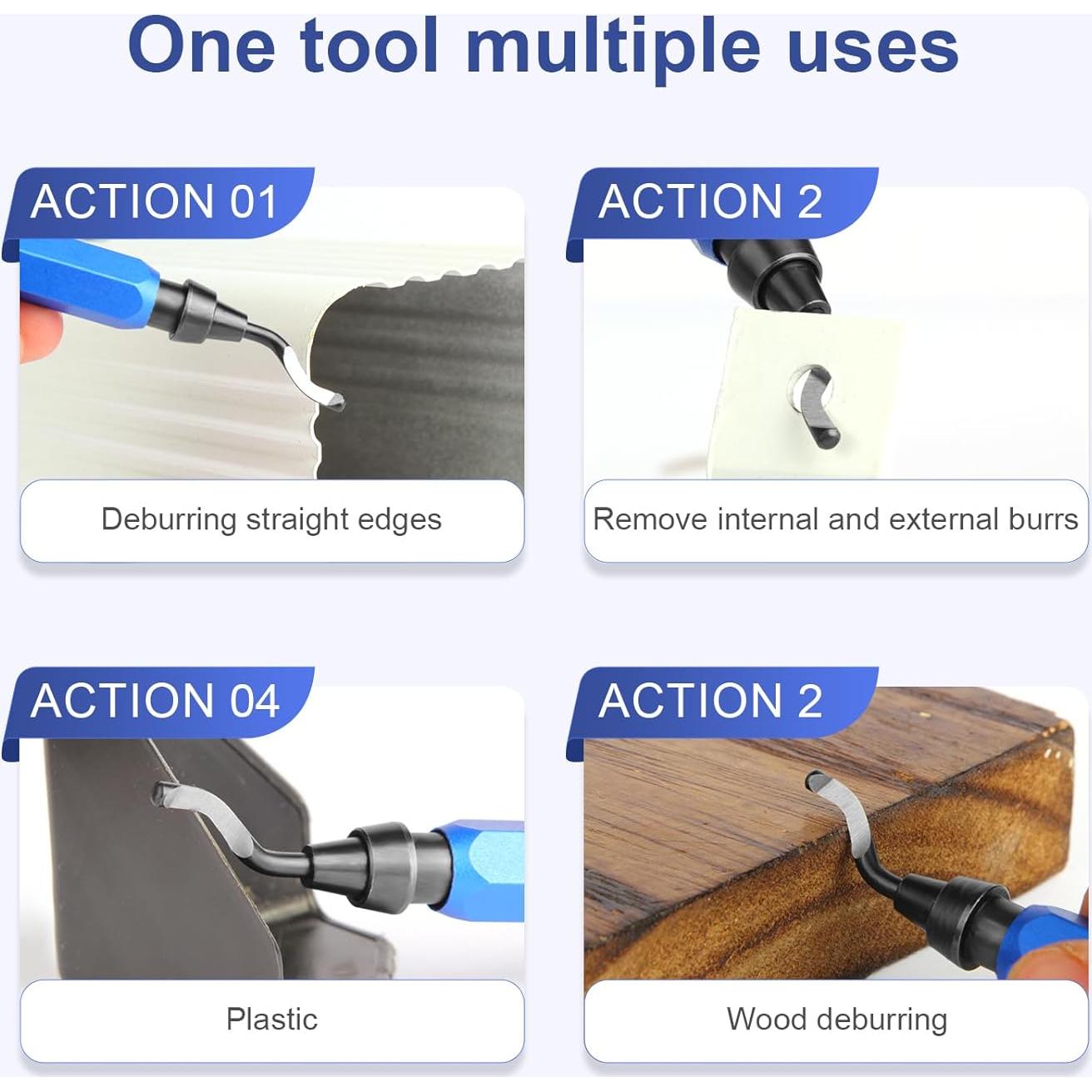 One tool multiple uses

ACTION 01

Deburring straight edges

ACTION 2

Remove internal and external burrs

ACTION 04

Plastic

ACTION 2

Wood deburring